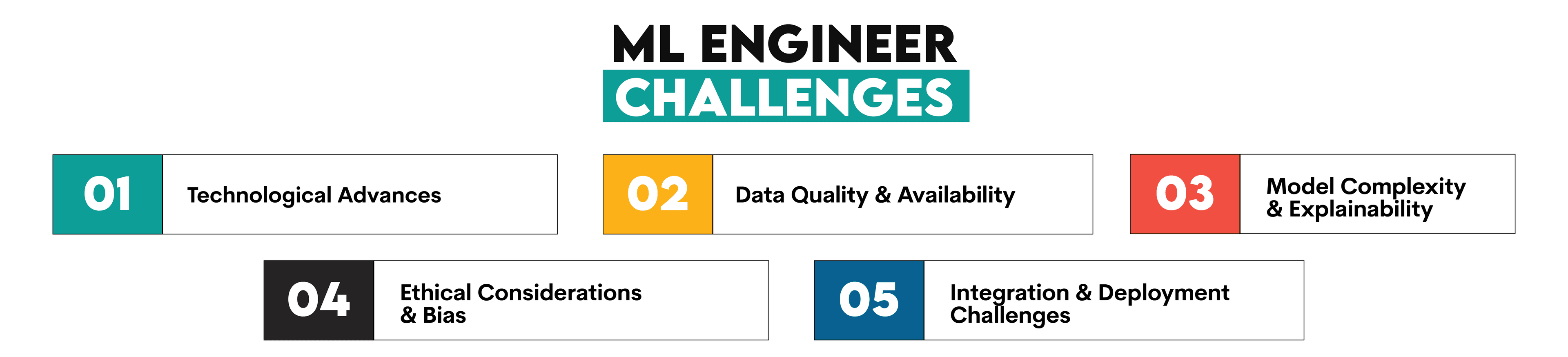 ML ENGINEER
CHALLENGES

01 Technological Advances

02 Data Quality & Availability

03 Model Complexity & Explainability

04 Ethical Considerations & Bias

05 Integration & Deployment Challenges